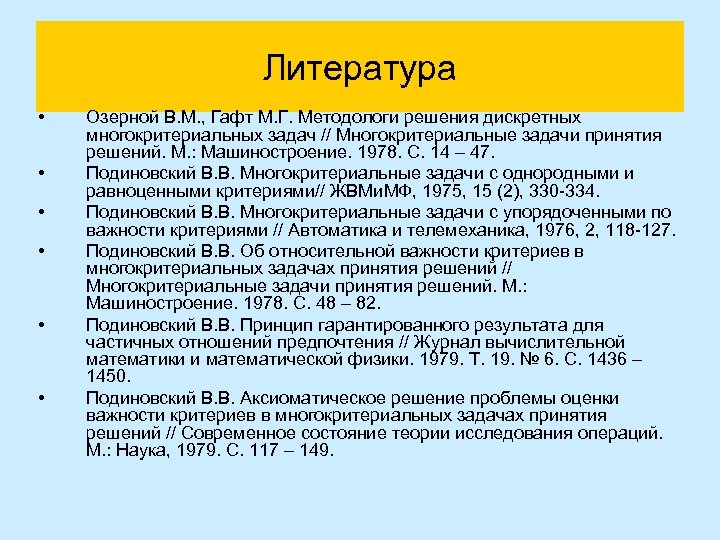 Литература

• Озерной В.М., Гафт М.Г. Методологи решения дискретных многокритериальных задач // Многокритериальные задачи принятия решений. М.: Машиностроение. 1978. С. 14 – 47.
• Подиновский В.В. Многокритериальные задачи с однородными и равноценными критериями// ЖВМиМФ, 1975, 15 (2), 330-334.
• Подиновский В.В. Многокритериальные задачи с упорядоченными по важности критериями // Автоматика и телемеханика, 1976, 2, 118-127.
• Подиновский В.В. Об относительной важности критериев в многокритериальных задачах принятия решений // Многокритериальные задачи принятия решений. М.: Машиностроение. 1978. С. 48 – 82.
• Подиновский В.В. Принцип гарантированного результата для частичных отношений предпочтения // Журнал вычислительной математики и математической физики. 1979. Т. 19. № 6. С. 1436 – 1450.
• Подиновский В.В. Аксиоматическое решение проблемы оценки важности критериев в многокритериальных задачах принятия решений // Современное состояние теории исследования операций. М.: Наука, 1979. С. 117 – 149.